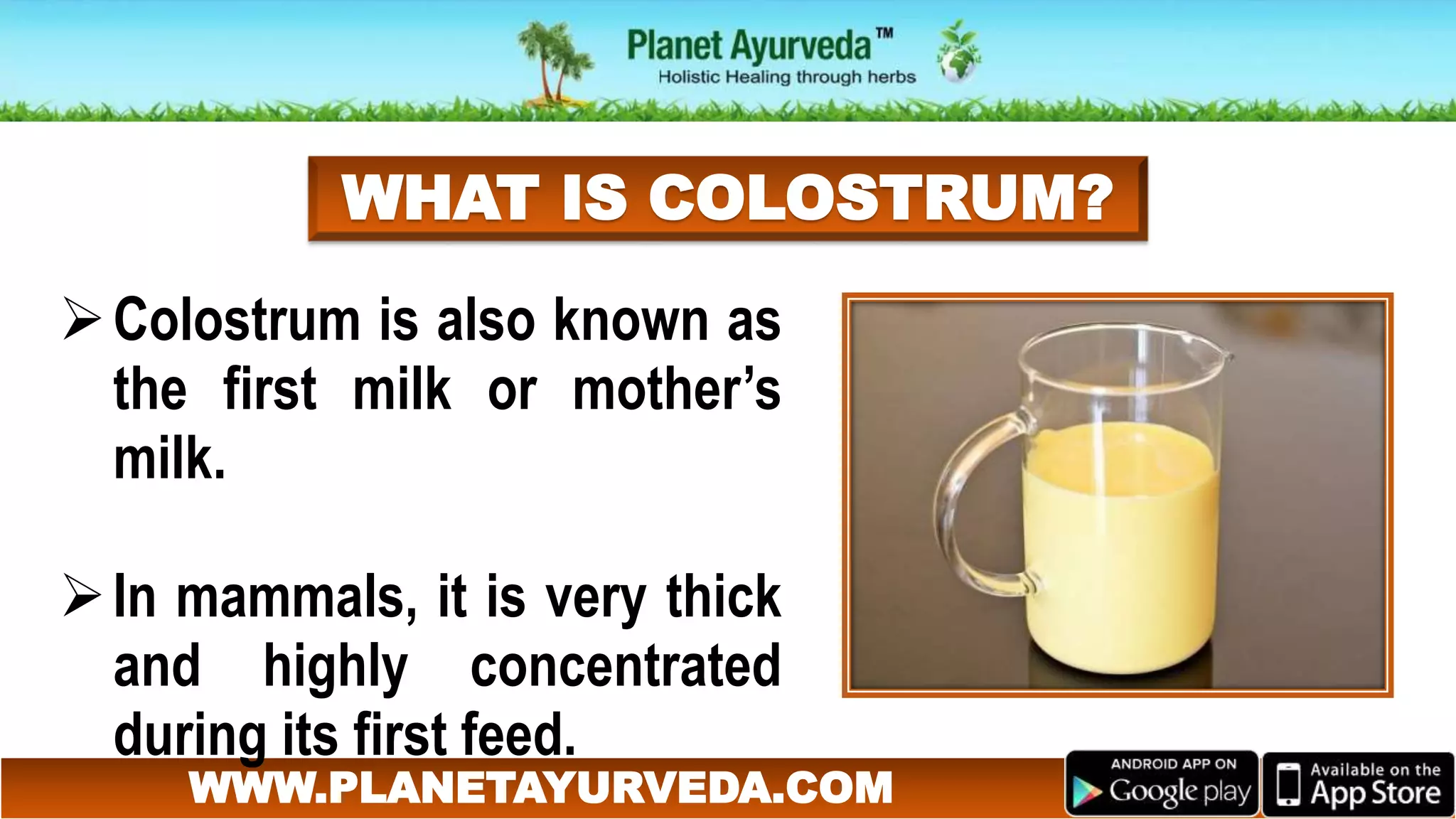 Planet Ayurveda™
Holistic Healing through herbs

WHAT IS COLOSTRUM?

➢ Colostrum is also known as the first milk or mother's milk.

➢ In mammals, it is very thick and highly concentrated during its first feed.

WWW.PLANETAYURVEDA.COM

ANDROID APP ON Google play

Available on the App Store